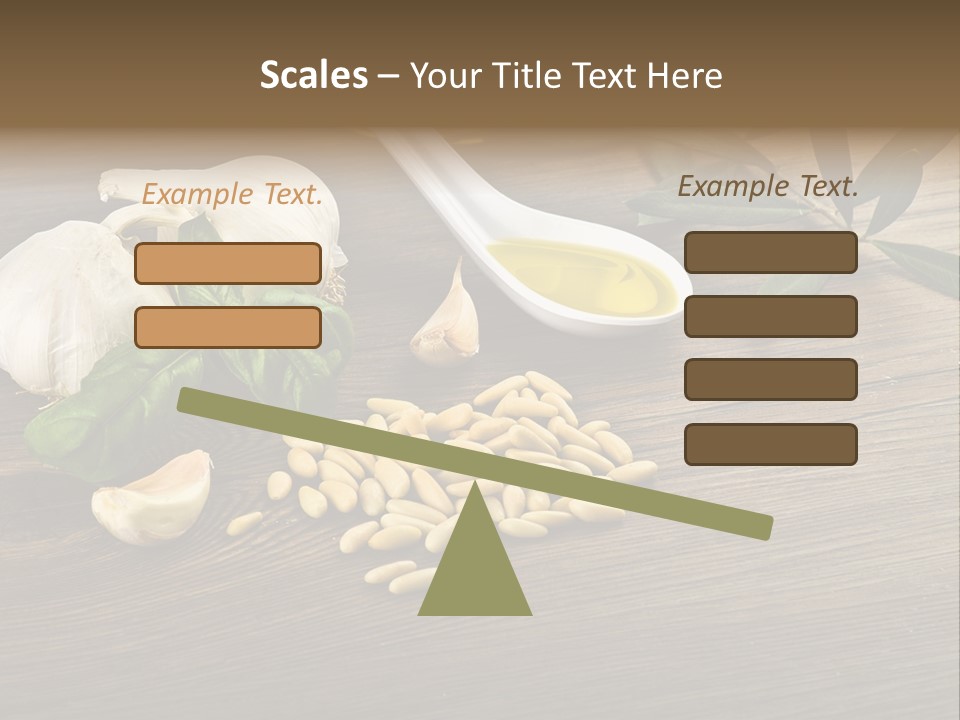 Scales – Your Title Text Here

Example Text.

Example Text.